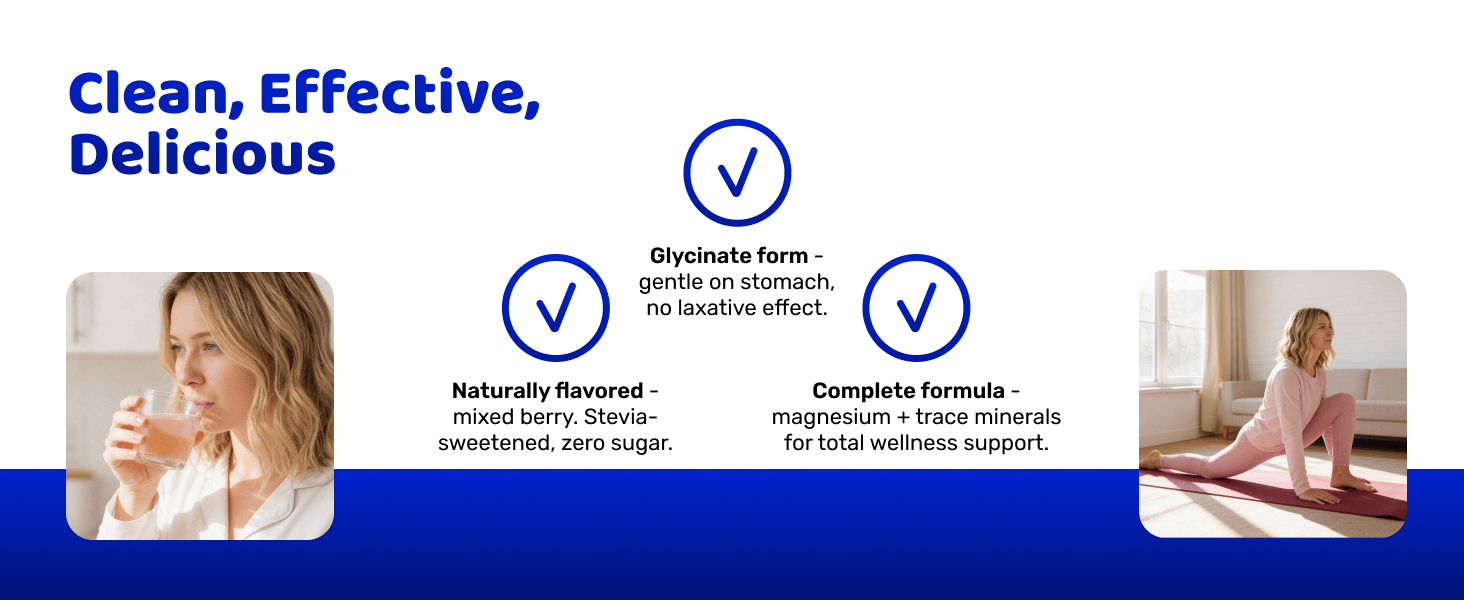 Clean, Effective, Delicious

Glycinate form - gentle on stomach, no laxative effect.

Naturally flavored - mixed berry. Stevia-sweetened, zero sugar.

Complete formula - magnesium + trace minerals for total wellness support.